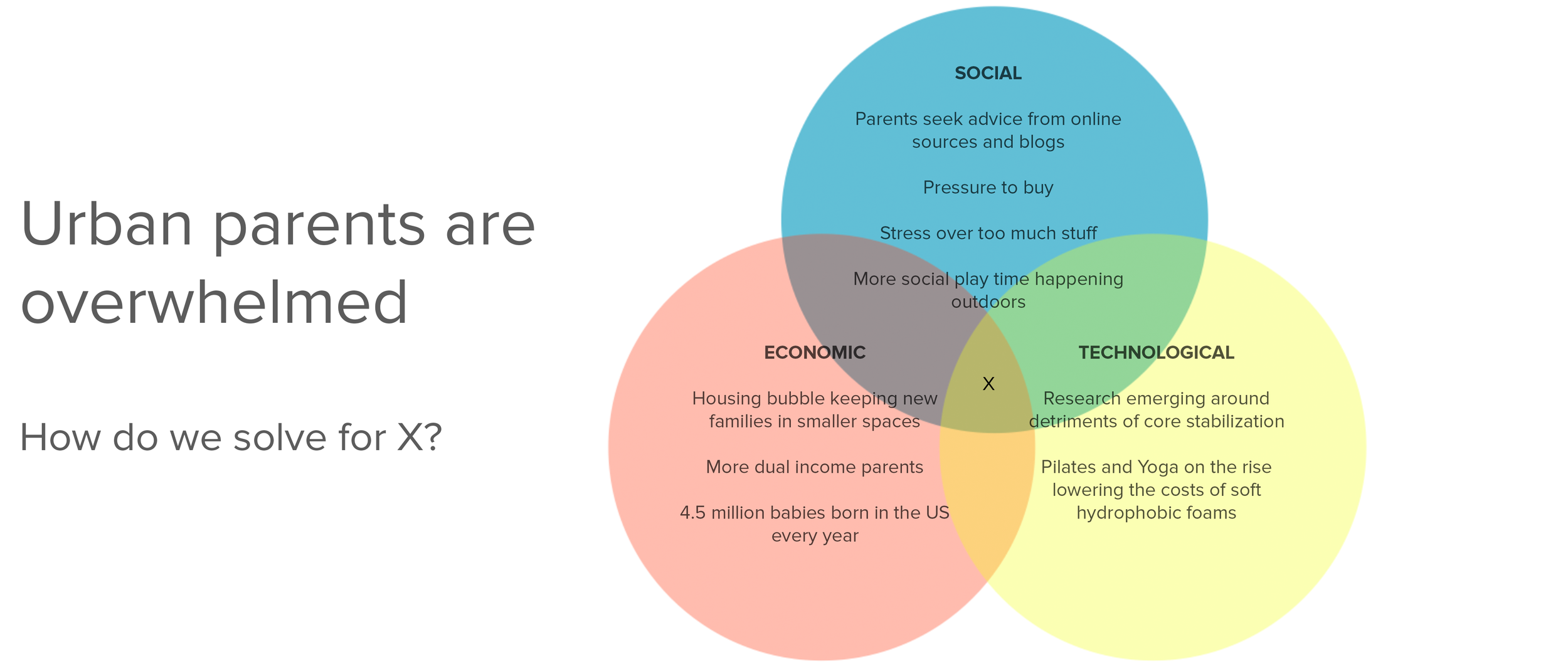 Urban parents are overwhelmed

How do we solve for X?

SOCIAL

Parents seek advice from online sources and blogs

Pressure to buy

Stress over too much stuff

More social play time happening outdoors

ECONOMIC

Housing bubble keeping new families in smaller spaces

More dual income parents

4.5 million babies born in the US every year

X

TECHNOLOGICAL

Research emerging around detriments of core stabilization

Pilates and Yoga on the rise lowering the costs of soft hydrophobic foams